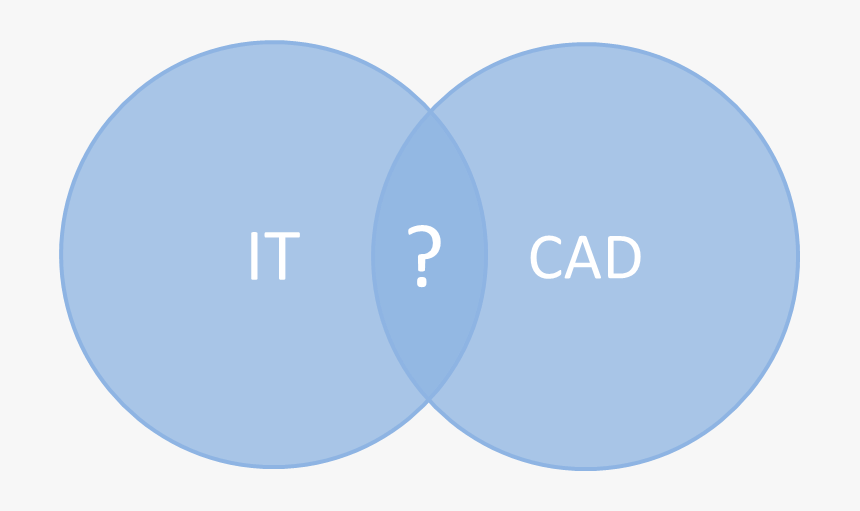 IT

?

CAD